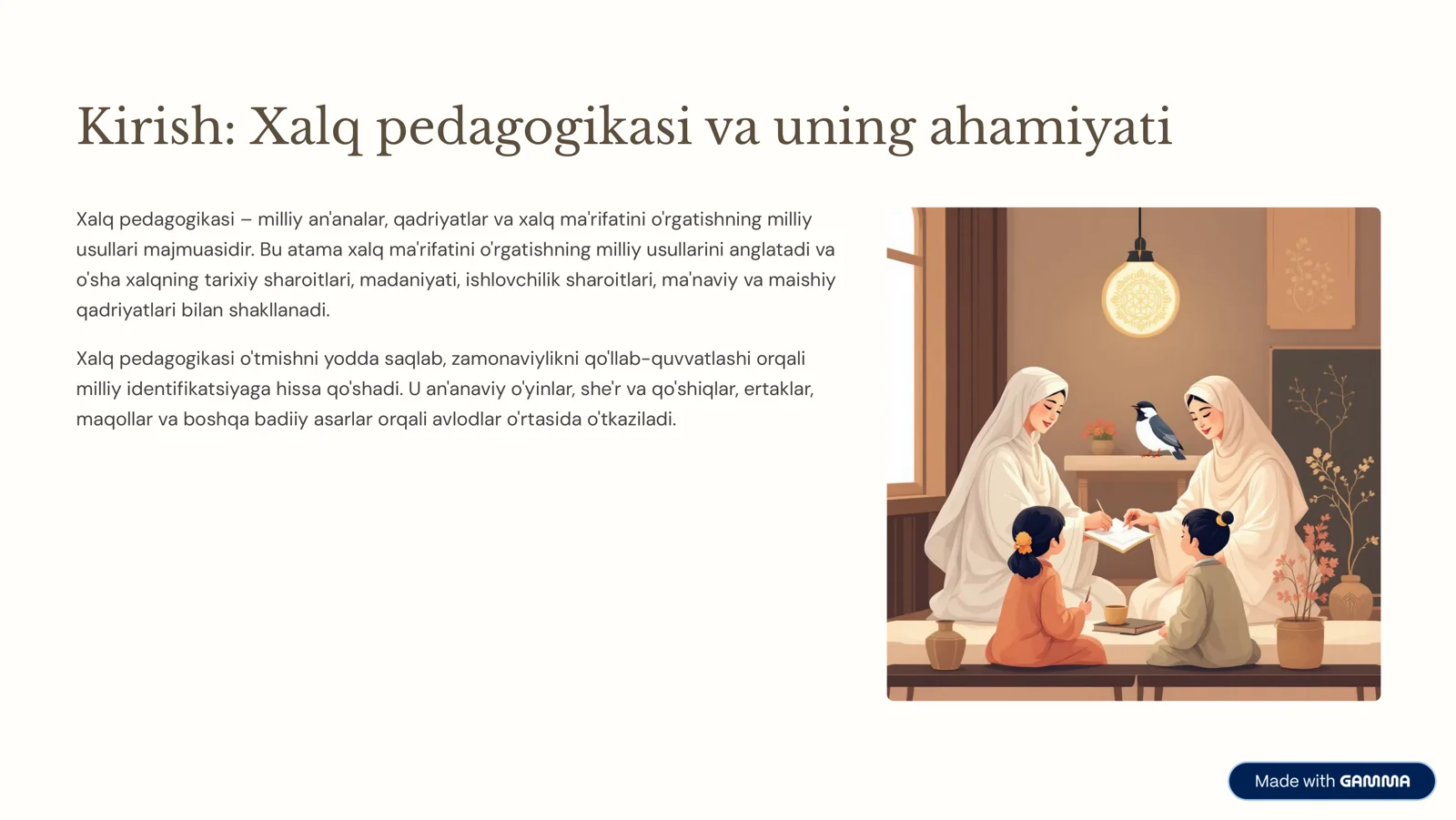 Kirish: Xalq pedagogikasi va uning ahamiyati

Xalq pedagogikasi – milliy an'analar, qadriyatlar va xalq ma'rifatini o'rgatishning milliy usullari majmuasidir. Bu atama xalq ma'rifatini o'rgatishning milliy usullarini anglatadi va o'sha xalqning tarixiy sharoitlari, madaniyati, ishlovchilik sharoitlari, ma'naviy va maishiy qadriyatlari bilan shakllanadi.

Xalq pedagogikasi o'tmishni yodda saqlab, zamonaviylikni qo'llab-quvvatlashi orqali milliy identifikatsiyaga hissa qo'shadi. U an'anaviy o'yinlar, she'r va qo'shiqlar, ertaklar, maqollar va boshqa badiiy asarlar orqali avlodlar o'rtasida o'tkaziladi.

Made with GAMMA